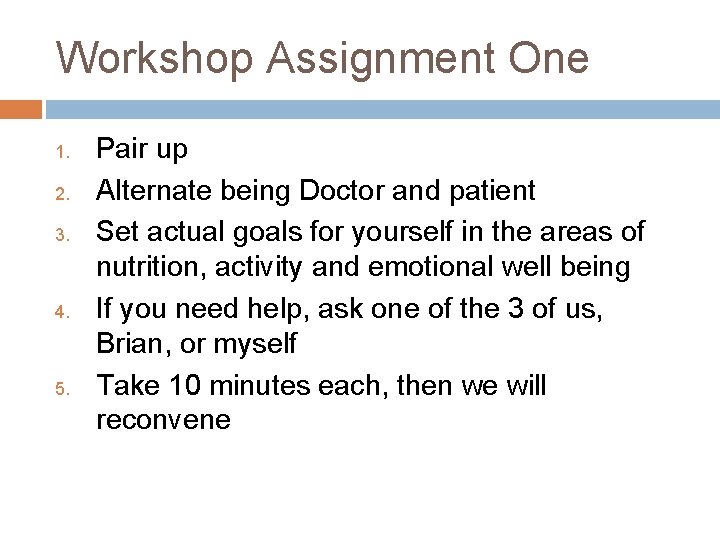 Workshop Assignment One

1. Pair up
2. Alternate being Doctor and patient
3. Set actual goals for yourself in the areas of nutrition, activity and emotional well being
4. If you need help, ask one of the 3 of us, Brian, or myself
5. Take 10 minutes each, then we will reconvene